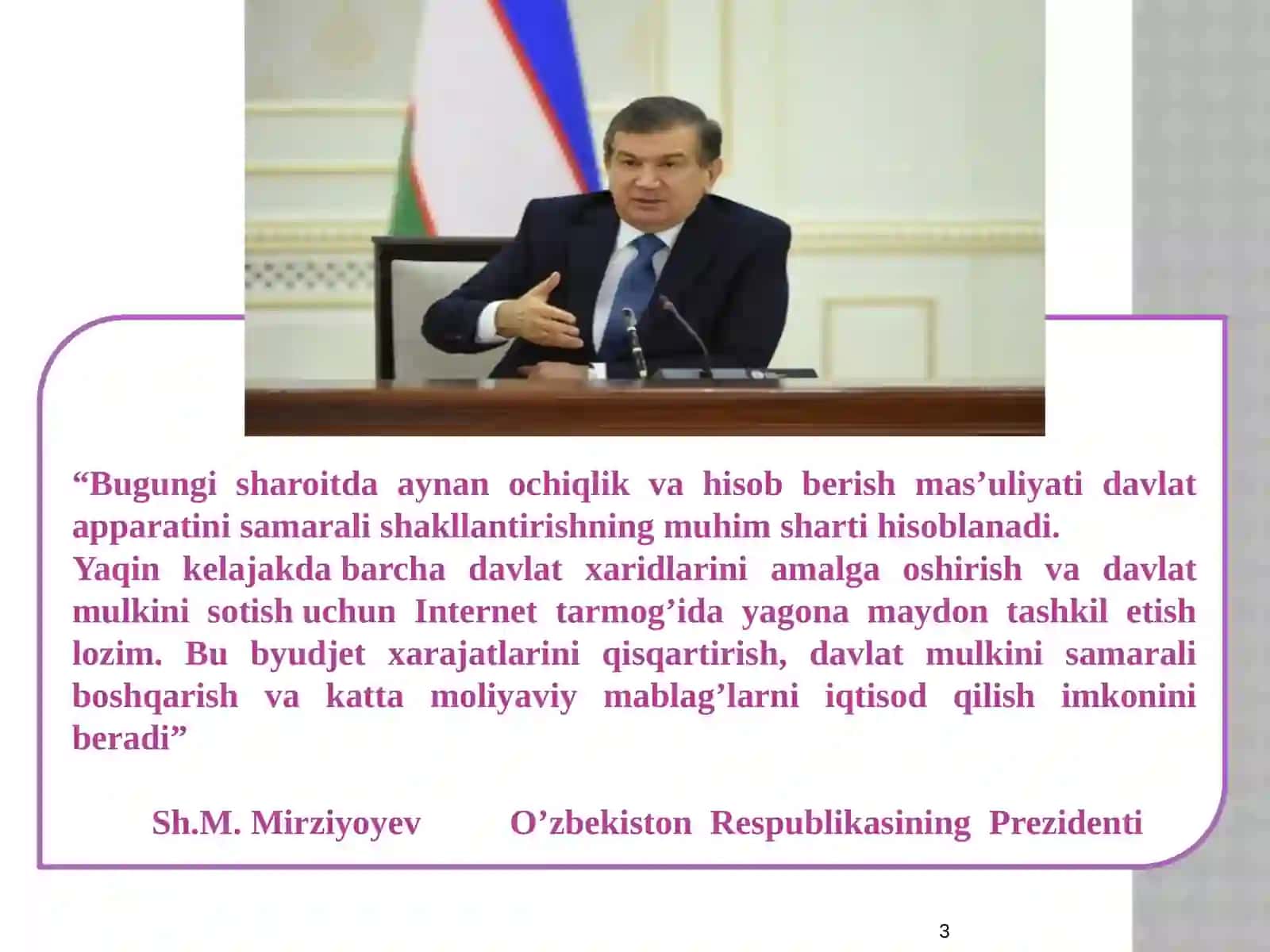 “Bugungi sharoitda aynan ochiqlik va hisob berish mas’uliyati davlat apparatini samarali shakllantirishning muhim sharti hisoblanadi.
Yaqin kelajakda barcha davlat xaridlarini amalga oshirish va davlat mulkini sotish uchun Internet tarmog’ida yagona maydon tashkil etish lozim. Bu byudjet xarajatlarini qisqartirish, davlat mulkini samarali boshqarish va katta moliyaviy mablag’larni iqtisod qilish imkonini beradi”

Sh.M. Mirziyoyev O’zbekiston Respublikasining Prezidenti

3